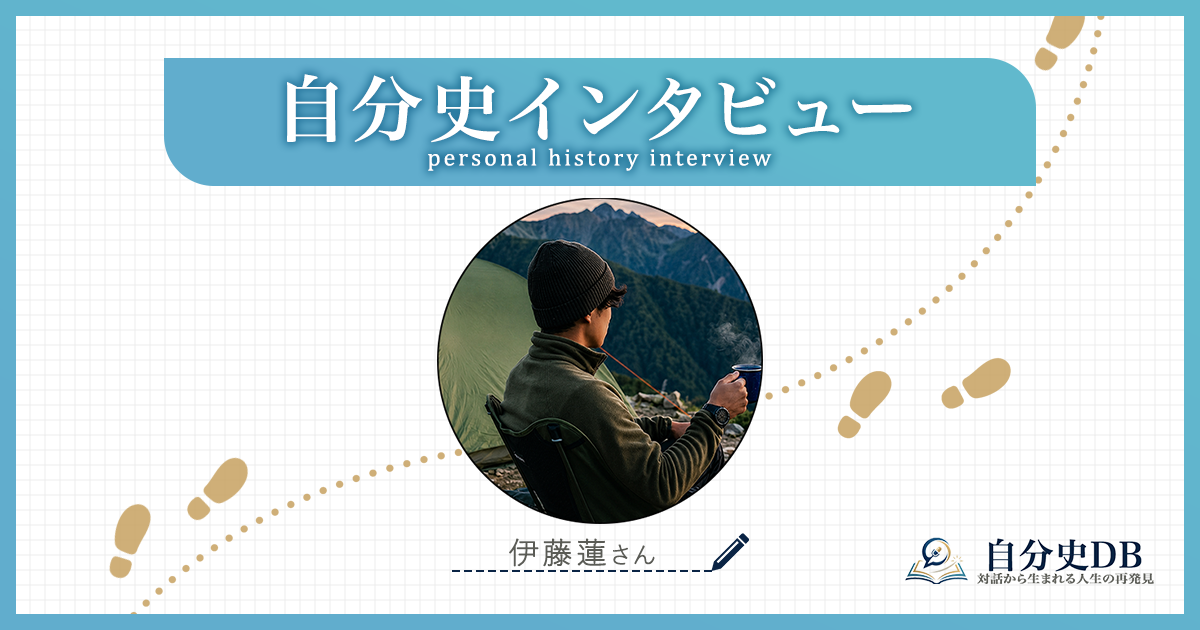 自分史インタビュー
personal history interview

伊藤蓮さん

自分史DB
対話から生まれる人生の再発見